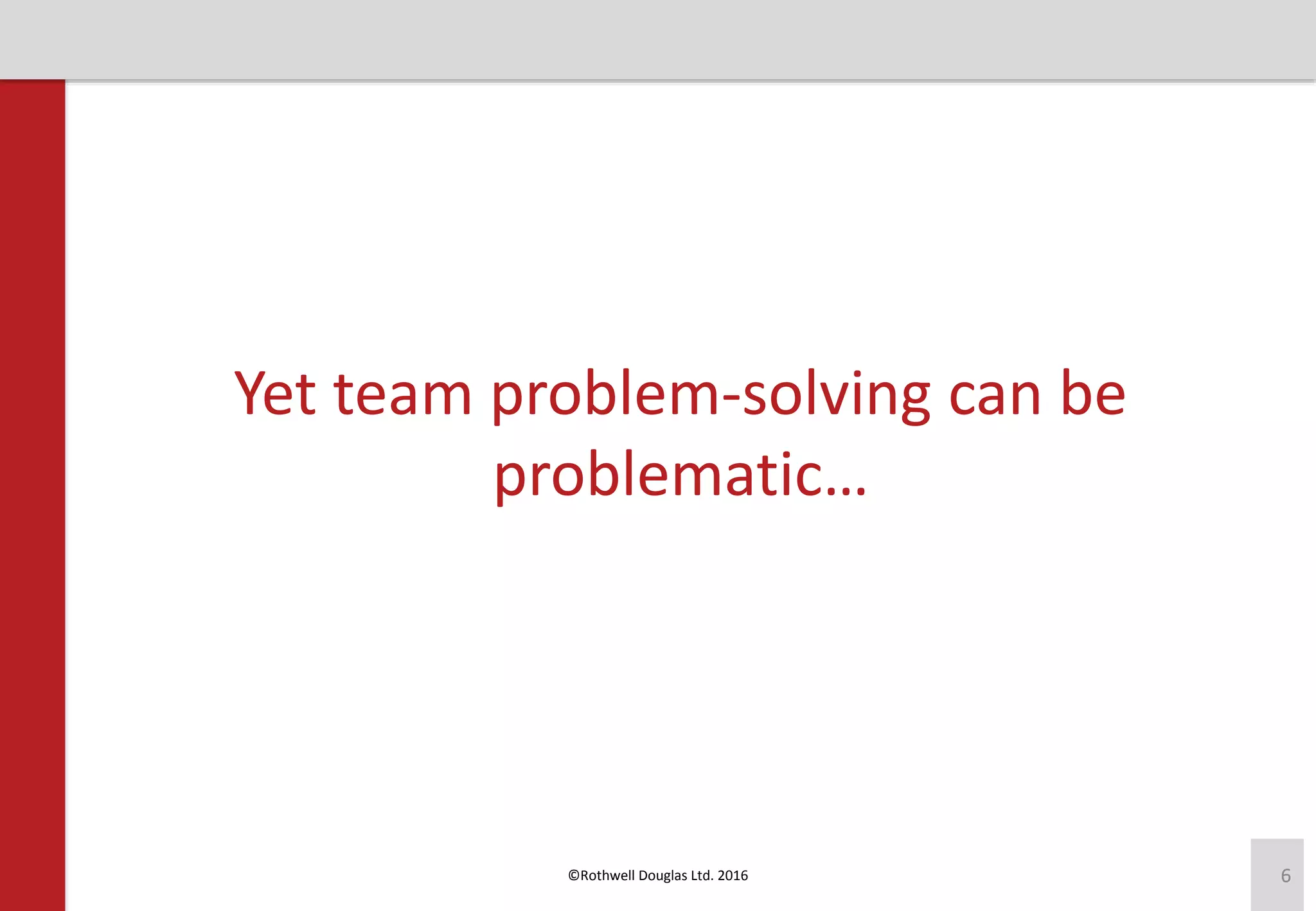 Yet team problem-solving can be problematic…

©Rothwell Douglas Ltd. 2016

6